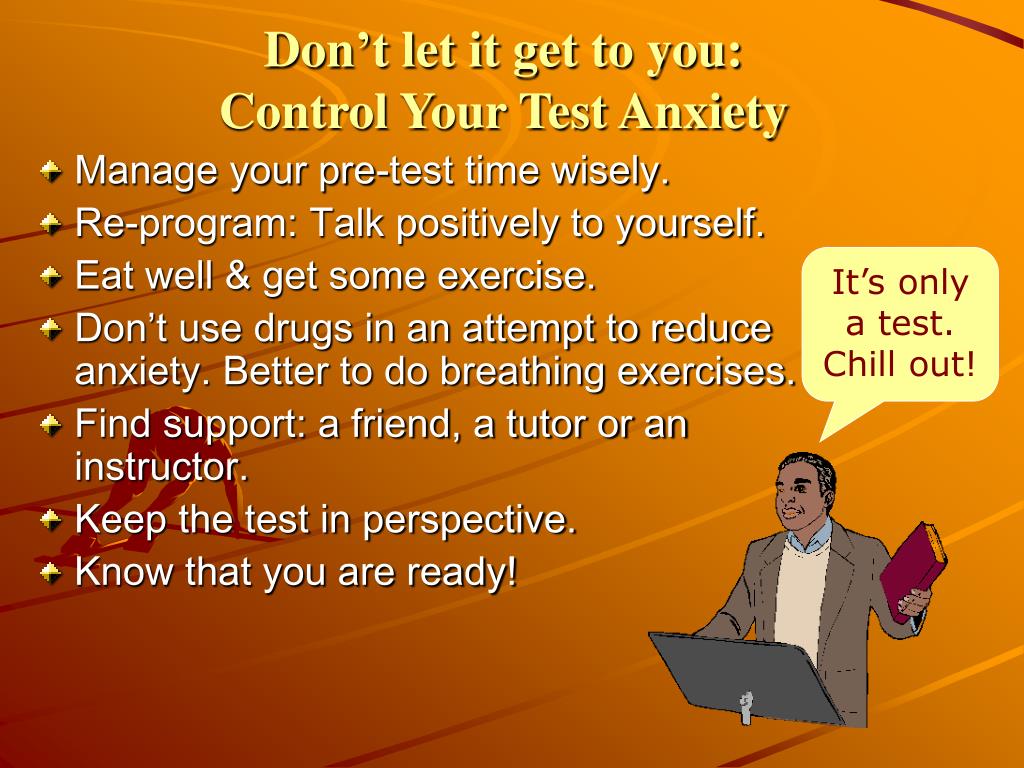 Don’t let it get to you:
Control Your Test Anxiety

Manage your pre-test time wisely.
Re-program: Talk positively to yourself.
Eat well & get some exercise.
Don’t use drugs in an attempt to reduce anxiety. Better to do breathing exercises.
Find support: a friend, a tutor or an instructor.
Keep the test in perspective.
Know that you are ready!

It’s only a test. Chill out!